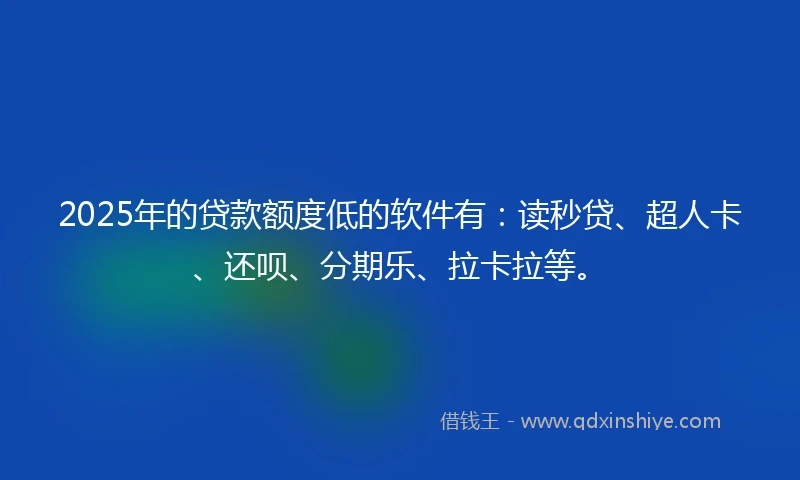 2025年的贷款额度低的软件有：读秒贷、超人卡、还呗、分期乐、拉卡拉等。

借钱王 - www.qdxinshiye.com